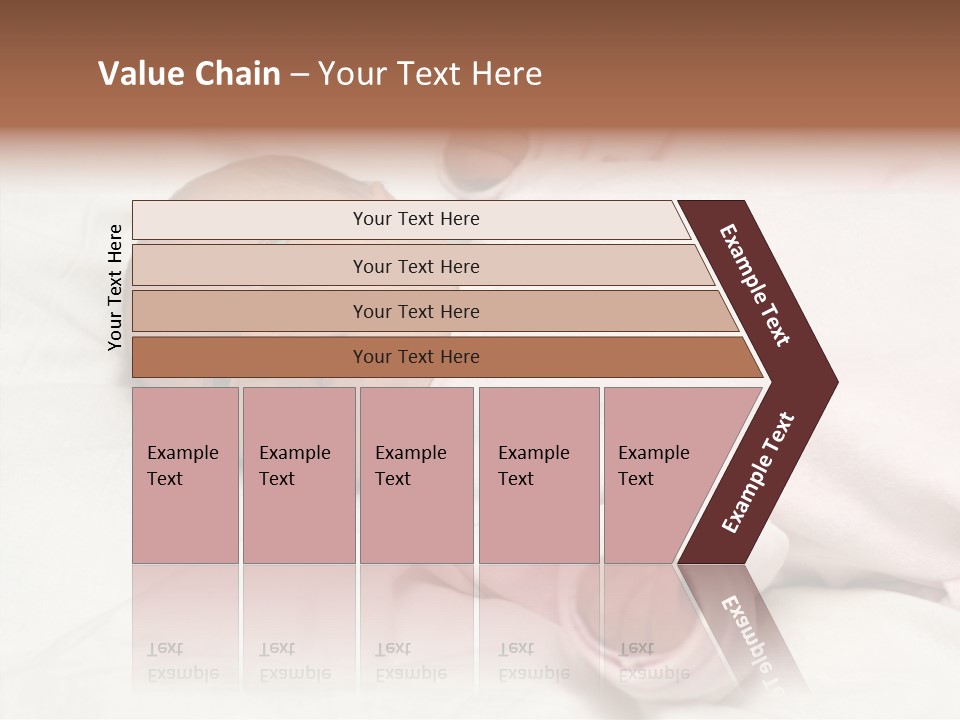 Value Chain – Your Text Here

Your Text Here

Your Text Here

Your Text Here

Your Text Here

Your Text Here

Example Text

Example Text

Example Text

Example Text

Example Text

Example Text

Example Text